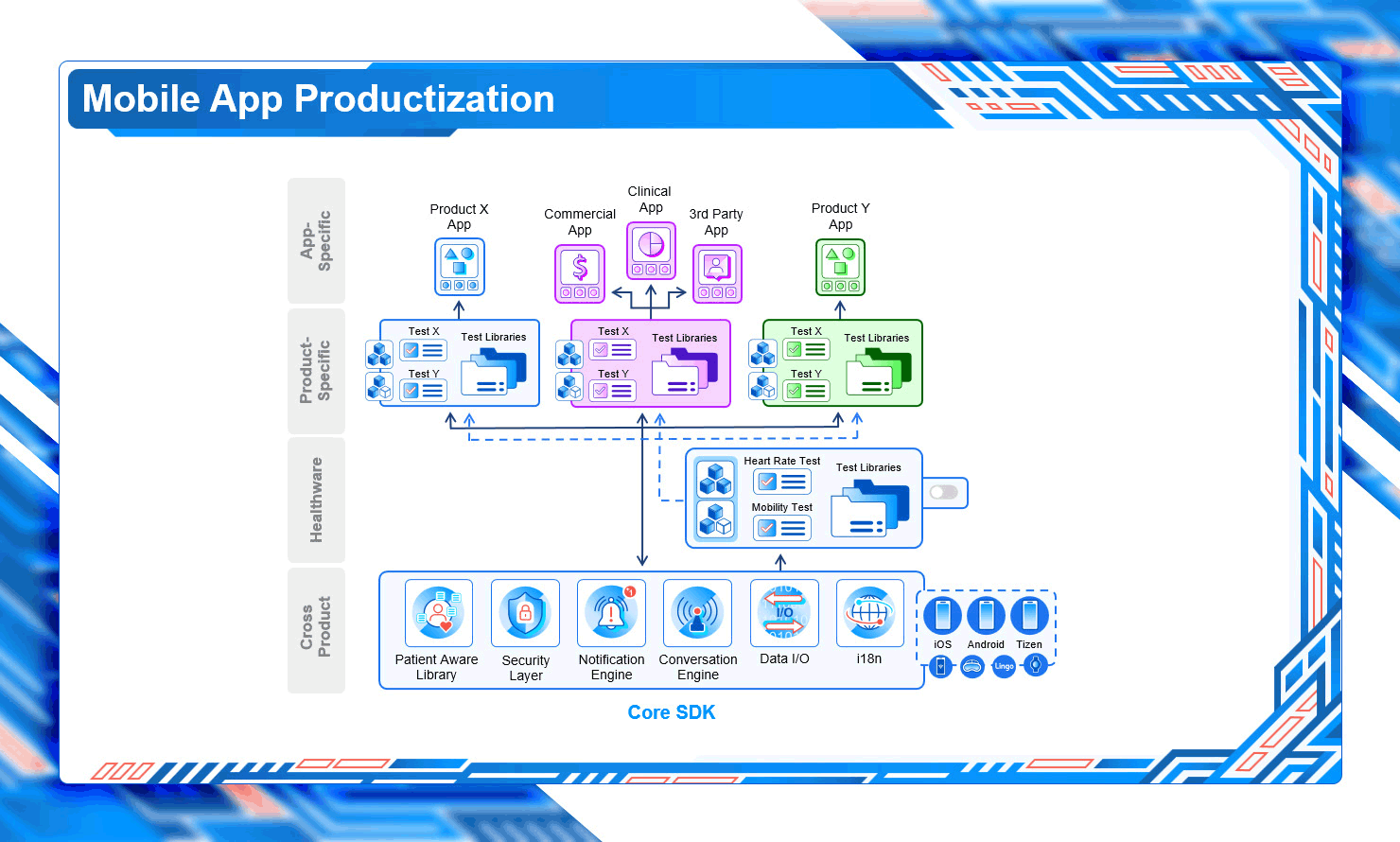 Mobile App Productization

App-Specific

Product-Specific

Healthware

Cross Product

Product X App

Commercial App

Clinical App

3rd Party App

Product Y App

Test X

Test Y

Test Libraries

Test X

Test Y

Test Libraries

Test X

Test Y

Test Libraries

Heart Rate Test

Mobility Test

Test Libraries

Patient Aware Library

Security Layer

Notification Engine

Conversation Engine

I/O

Data I/O

i18n

iOS

Android

Tizen

Lingo

Core SDK